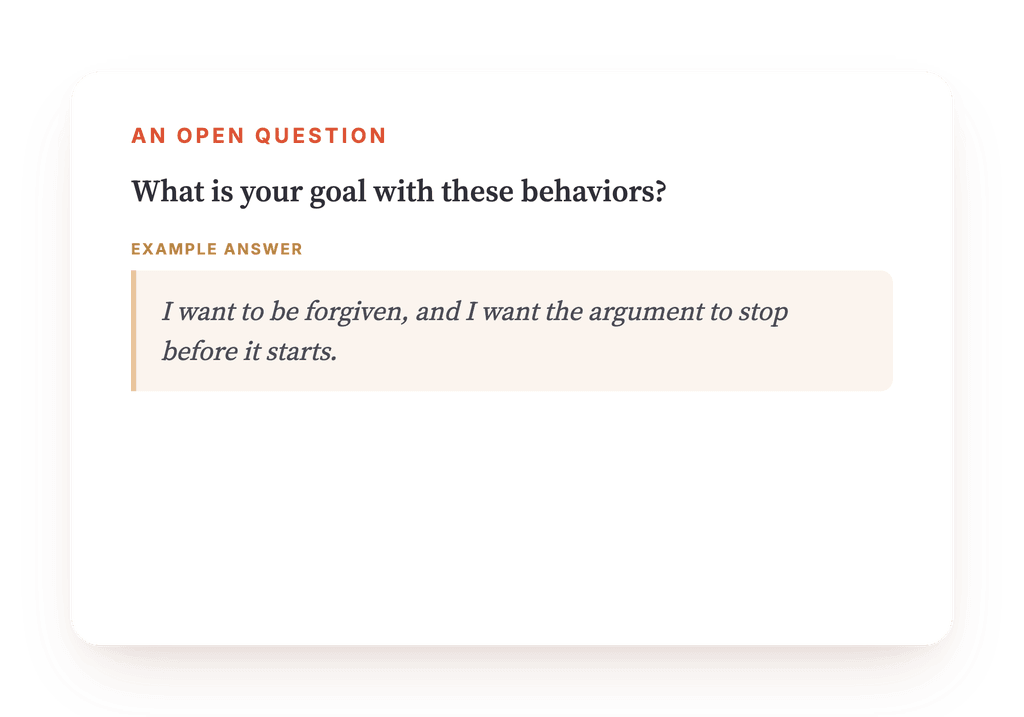 AN OPEN QUESTION

What is your goal with these behaviors?

EXAMPLE ANSWER

I want to be forgiven, and I want the argument to stop before it starts.